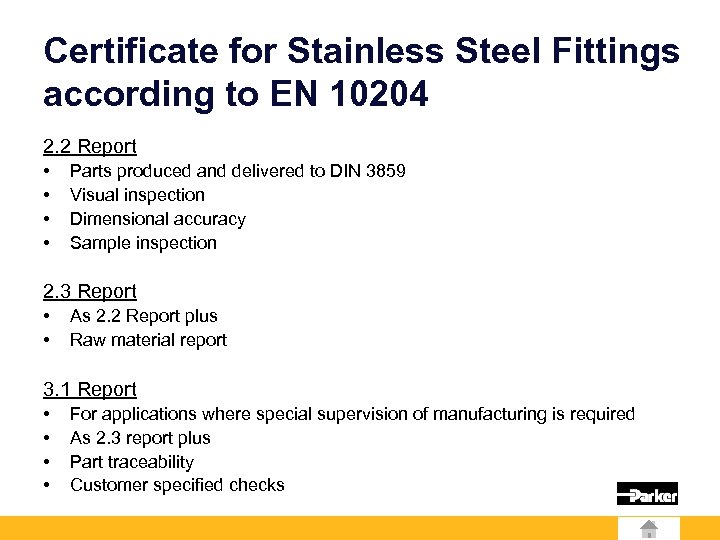 Certificate for Stainless Steel Fittings according to EN 10204

2.2 Report
• Parts produced and delivered to DIN 3859
• Visual inspection
• Dimensional accuracy
• Sample inspection

2.3 Report
• As 2.2 Report plus
• Raw material report

3.1 Report
• For applications where special supervision of manufacturing is required
• As 2.3 report plus
• Part traceability
• Customer specified checks

Parker